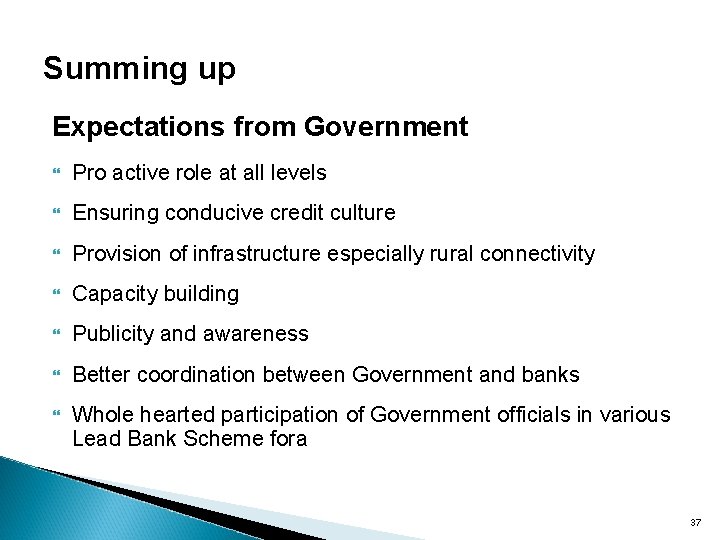 Summing up

Expectations from Government

Pro active role at all levels

Ensuring conducive credit culture

Provision of infrastructure especially rural connectivity

Capacity building

Publicity and awareness

Better coordination between Government and banks

Whole hearted participation of Government officials in various Lead Bank Scheme fora

37